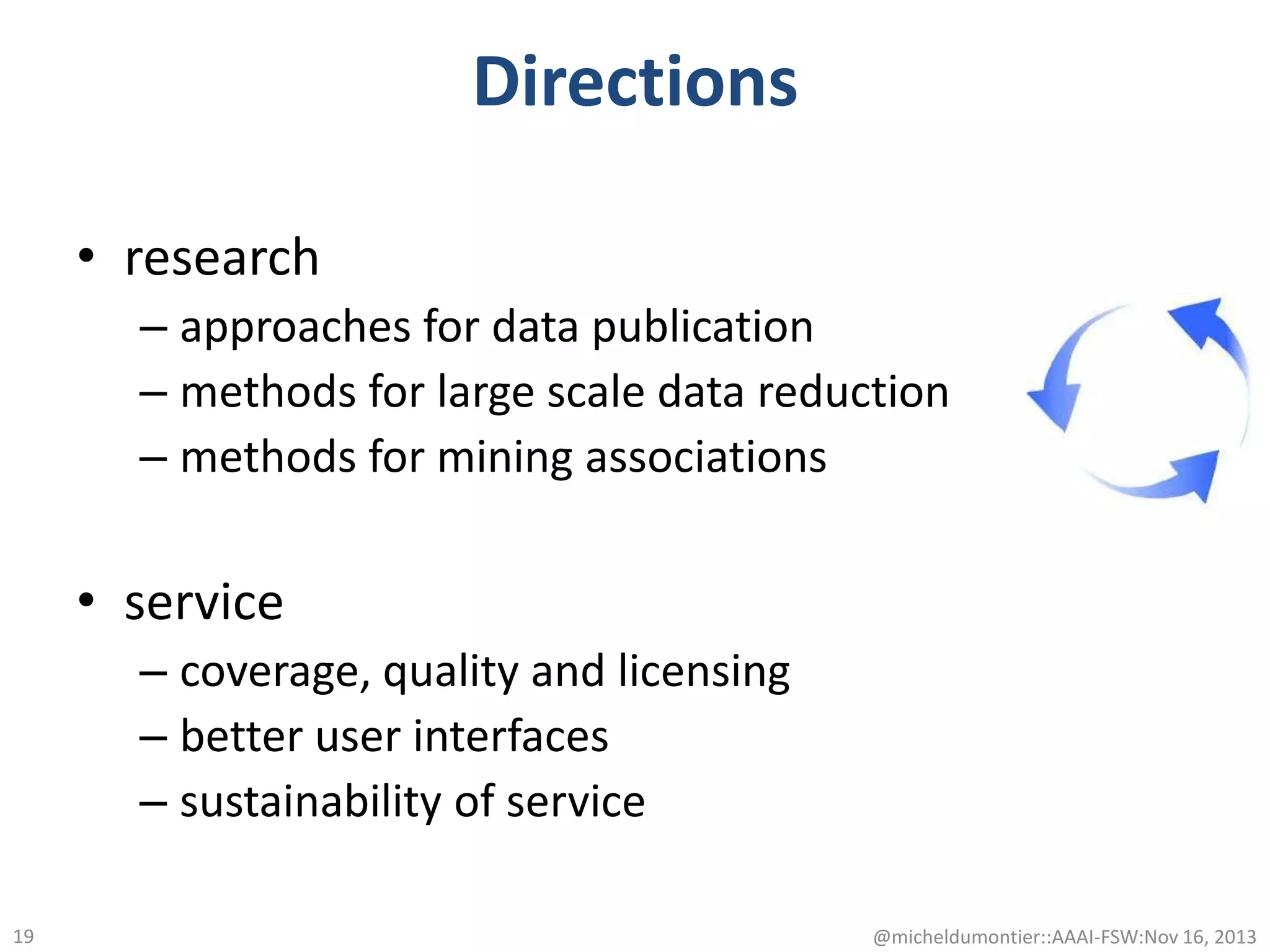 Directions

• research
– approaches for data publication
– methods for large scale data reduction
– methods for mining associations

• service
– coverage, quality and licensing
– better user interfaces
– sustainability of service

19

@micheldumontier::AAAI-FSW:Nov 16, 2013